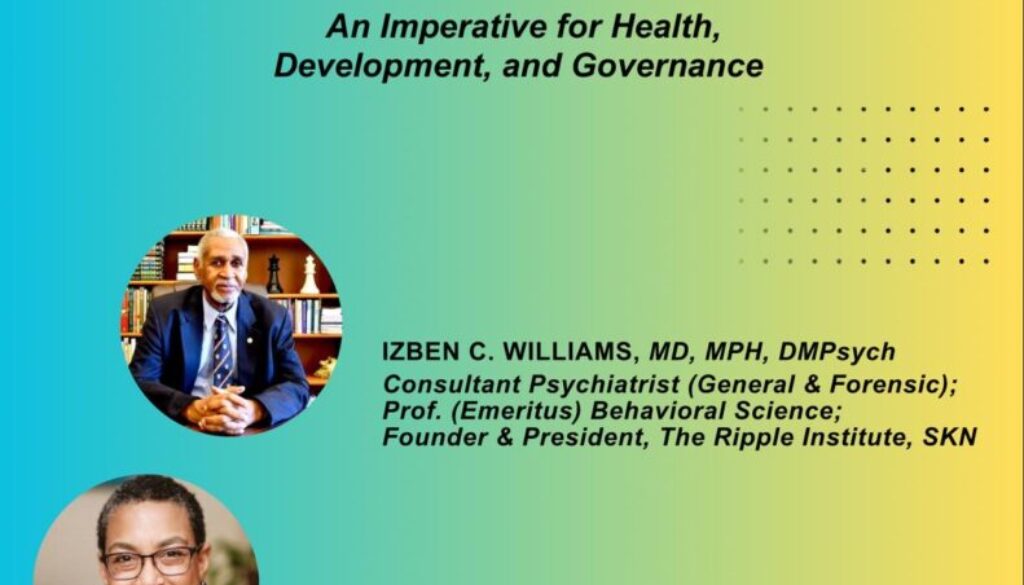 An Imperative for Health, Development, and Governance

IZBEN C. WILLIAMS, MD, MPH, DMPsych
Consultant Psychiatrist (General & Forensic);
Prof. (Emeritus) Behavioral Science;
Founder & President, The Ripple Institute, SKN